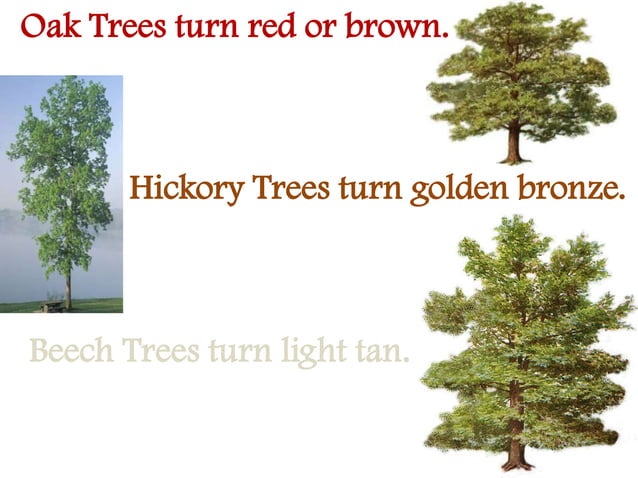 Oak Trees turn red or brown.

Hickory Trees turn golden bronze.

Beech Trees turn light tan.